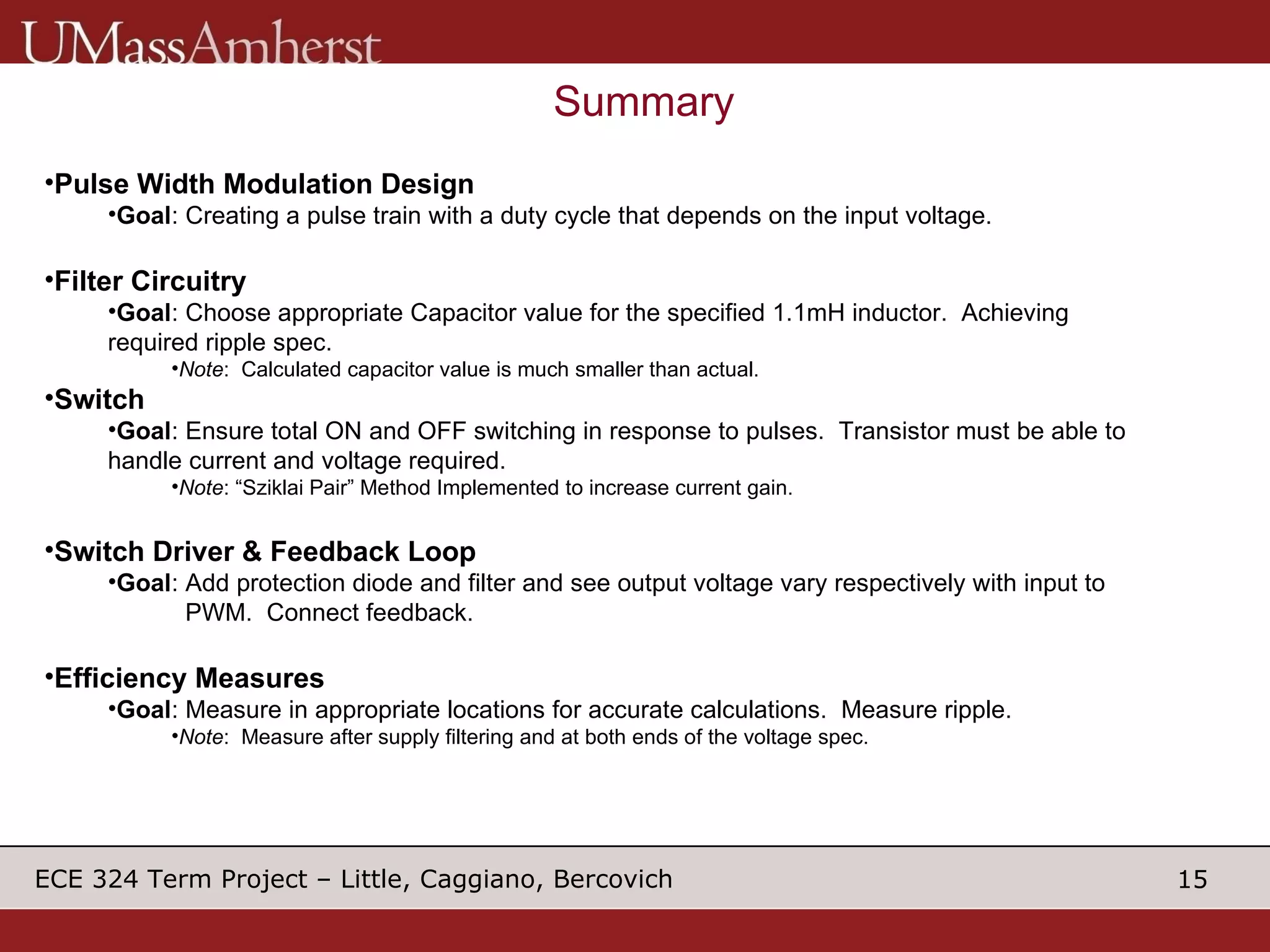 UMassAmherst

Summary

•Pulse Width Modulation Design
•Goal: Creating a pulse train with a duty cycle that depends on the input voltage.

•Filter Circuitry
•Goal: Choose appropriate Capacitor value for the specified 1.1mH inductor. Achieving required ripple spec.
•Note: Calculated capacitor value is much smaller than actual.

•Switch
•Goal: Ensure total ON and OFF switching in response to pulses. Transistor must be able to handle current and voltage required.
•Note: “Sziklai Pair” Method Implemented to increase current gain.

•Switch Driver & Feedback Loop
•Goal: Add protection diode and filter and see output voltage vary respectively with input to PWM. Connect feedback.

•Efficiency Measures
•Goal: Measure in appropriate locations for accurate calculations. Measure ripple.
•Note: Measure after supply filtering and at both ends of the voltage spec.

ECE 324 Term Project – Little, Caggiano, Bercovich

15